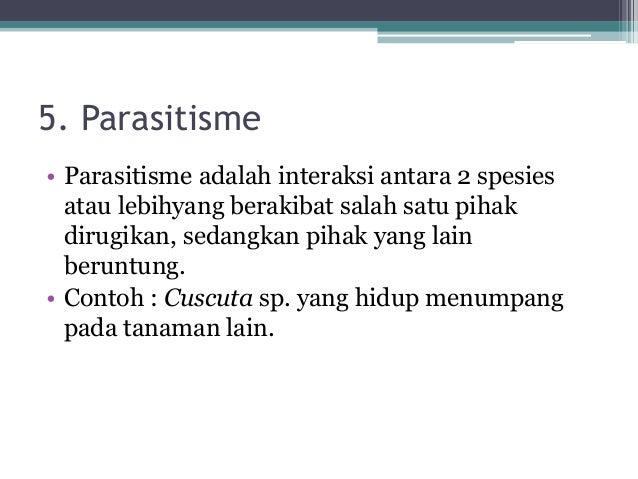 5. Parasitisme

• Parasitisme adalah interaksi antara 2 spesies atau lebihyang berakibat salah satu pihak dirugikan, sedangkan pihak yang lain beruntung.
• Contoh : Cuscuta sp. yang hidup menumpang pada tanaman lain.